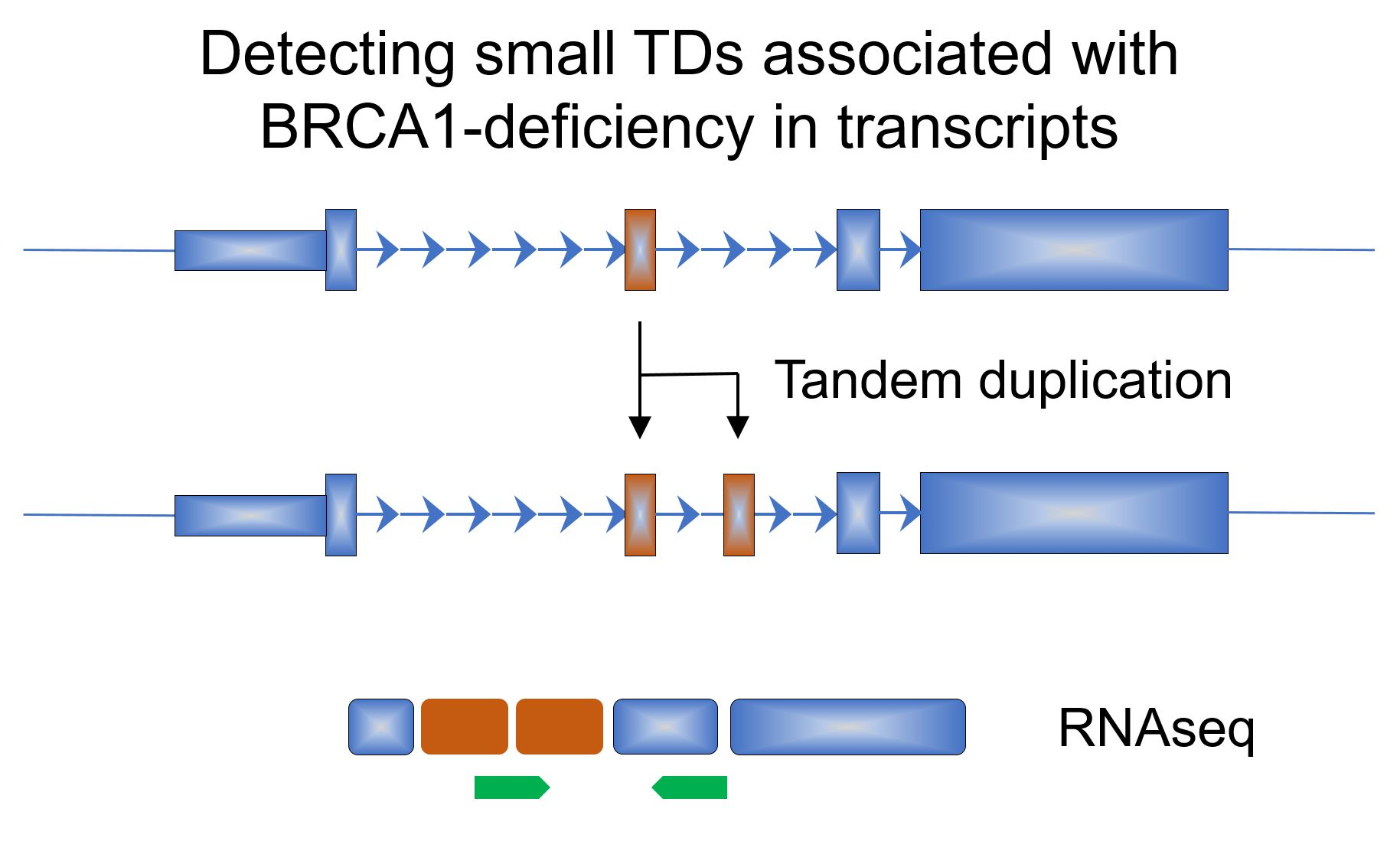 Detecting small TDs associated with BRCA1-deficiency in transcripts

Tandem duplication

RNAseq